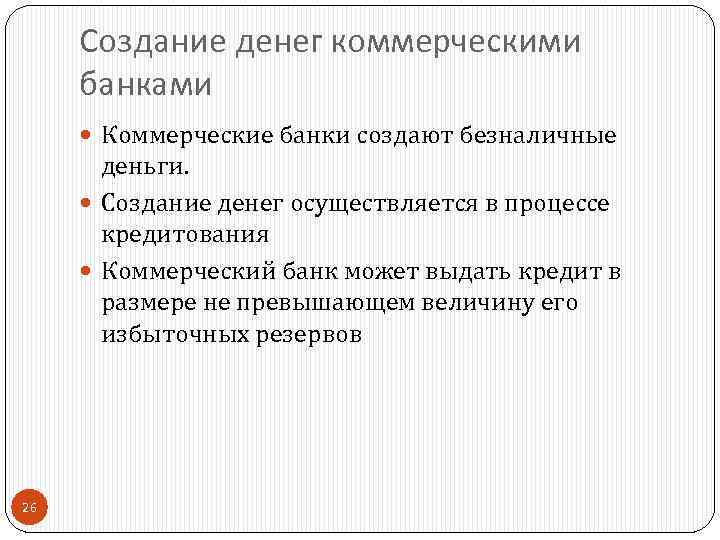 Создание денег коммерческими банками

- Коммерческие банки создают безналичные деньги.
- Создание денег осуществляется в процессе кредитования
- Коммерческий банк может выдать кредит в размере не превышающем величину его избыточных резервов

26